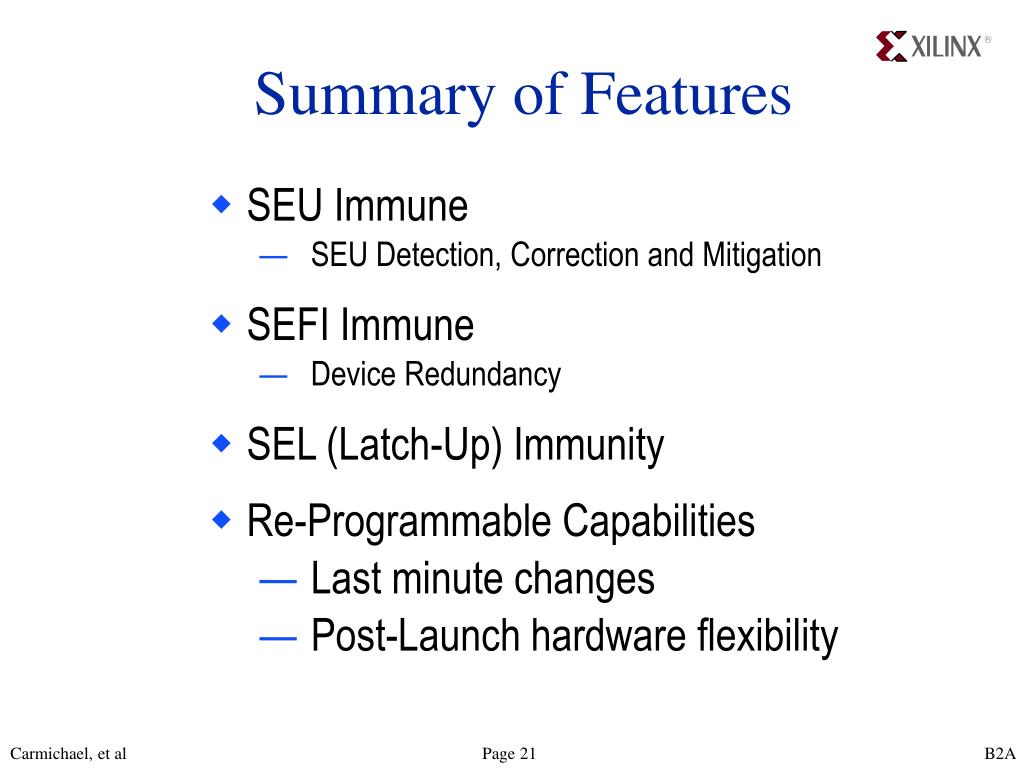 XILINX®

Summary of Features

◆ SEU Immune
— SEU Detection, Correction and Mitigation

◆ SEFI Immune
— Device Redundancy

◆ SEL (Latch-Up) Immunity

◆ Re-Programmable Capabilities
— Last minute changes
— Post-Launch hardware flexibility

Carmichael, et al

Page 21

B2A